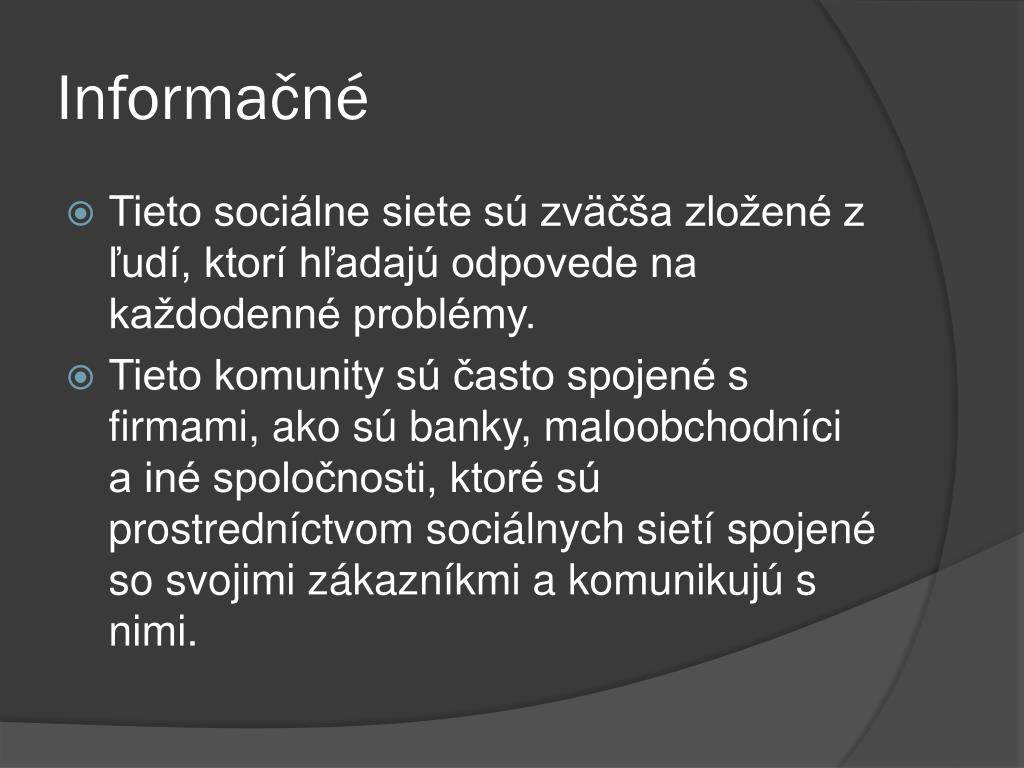 Informačné

Tieto sociálne siete sú zväčša zložené z ľudí, ktorí hľadajú odpovede na každodenné problémy.

Tieto komunity sú často spojené s firmami, ako sú banky, maloobchodníci a iné spoločnosti, ktoré sú prostredníctvom sociálnych sietí spojené so svojimi zákazníkmi a komunikujú s nimi.